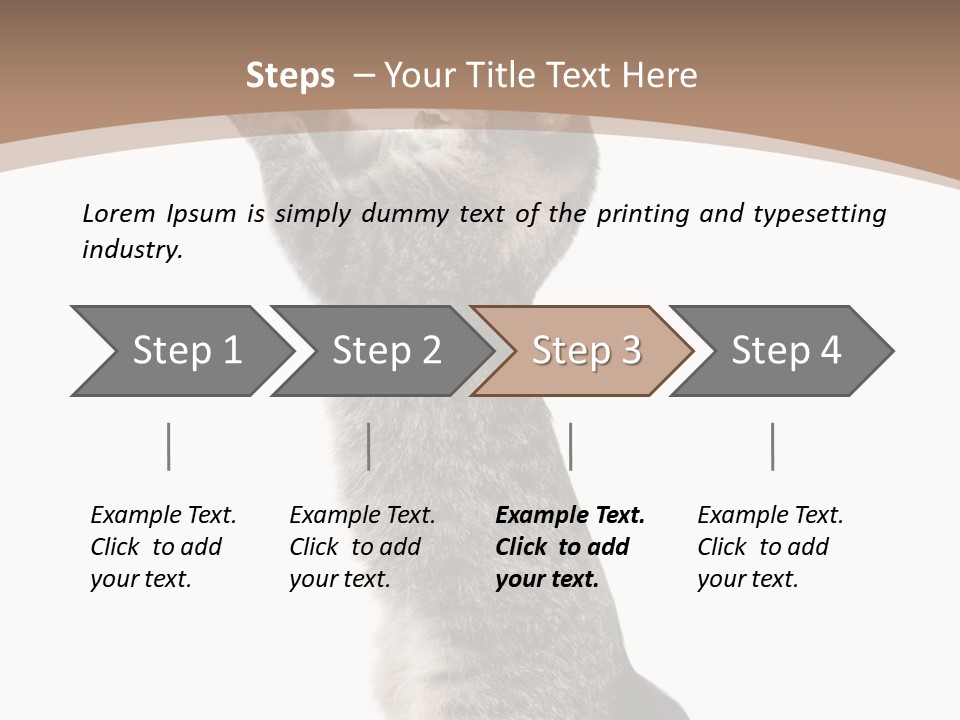 Steps – Your Title Text Here

Lorem Ipsum is simply dummy text of the printing and typesetting industry.

Step 1

Step 2

Step 3

Step 4

Example Text. Click to add your text.

Example Text. Click to add your text.

Example Text. Click to add your text.

Example Text. Click to add your text.